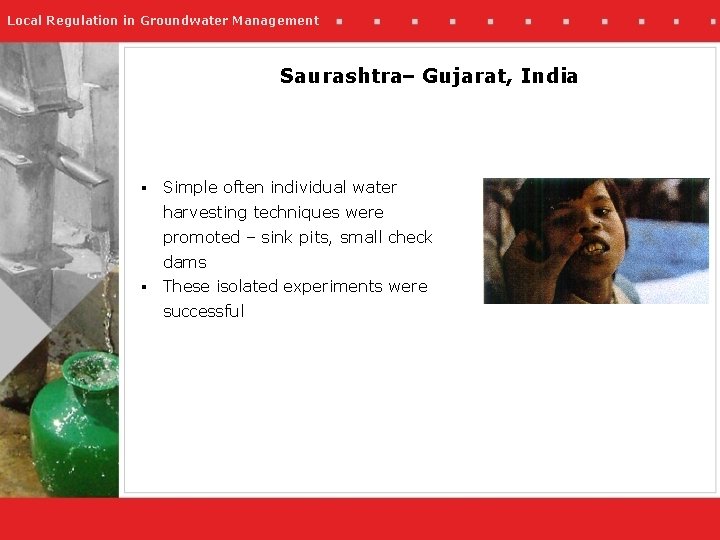 Local Regulation in Groundwater Management

Saurashtra– Gujarat, India

▪ Simple often individual water harvesting techniques were promoted – sink pits, small check dams
▪ These isolated experiments were successful